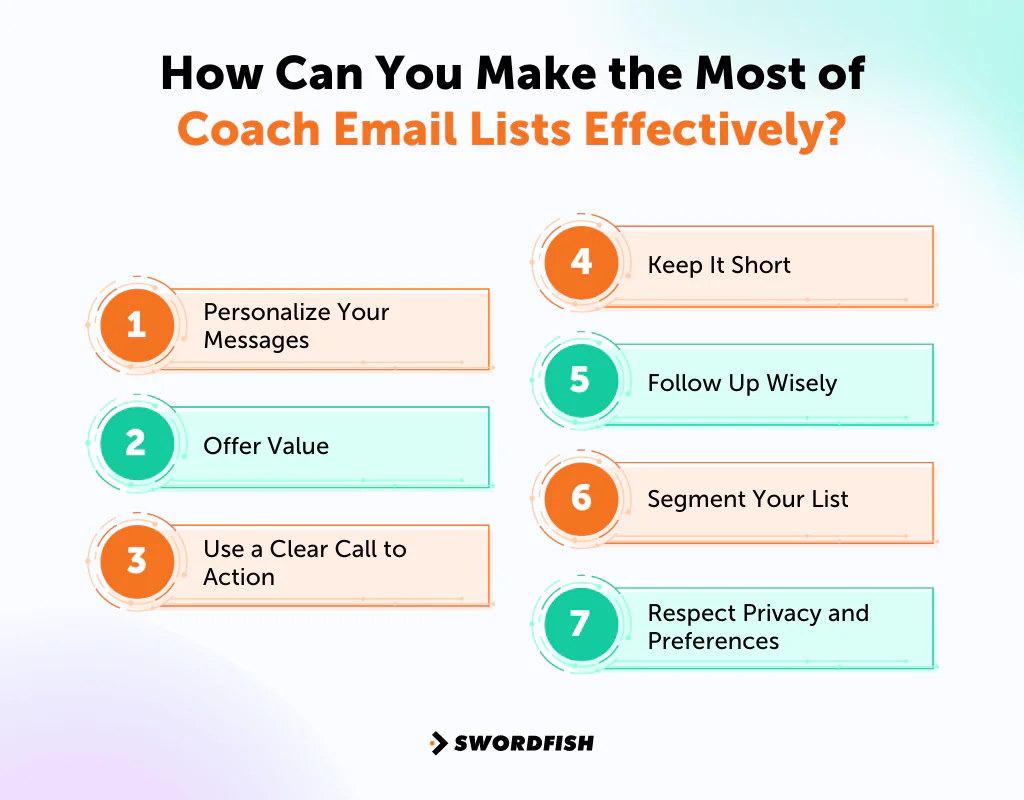 How Can You Make the Most of Coach Email Lists Effectively?

1 Personalize Your Messages

2 Offer Value

3 Use a Clear Call to Action

4 Keep It Short

5 Follow Up Wisely

6 Segment Your List

7 Respect Privacy and Preferences

SWORDFISH